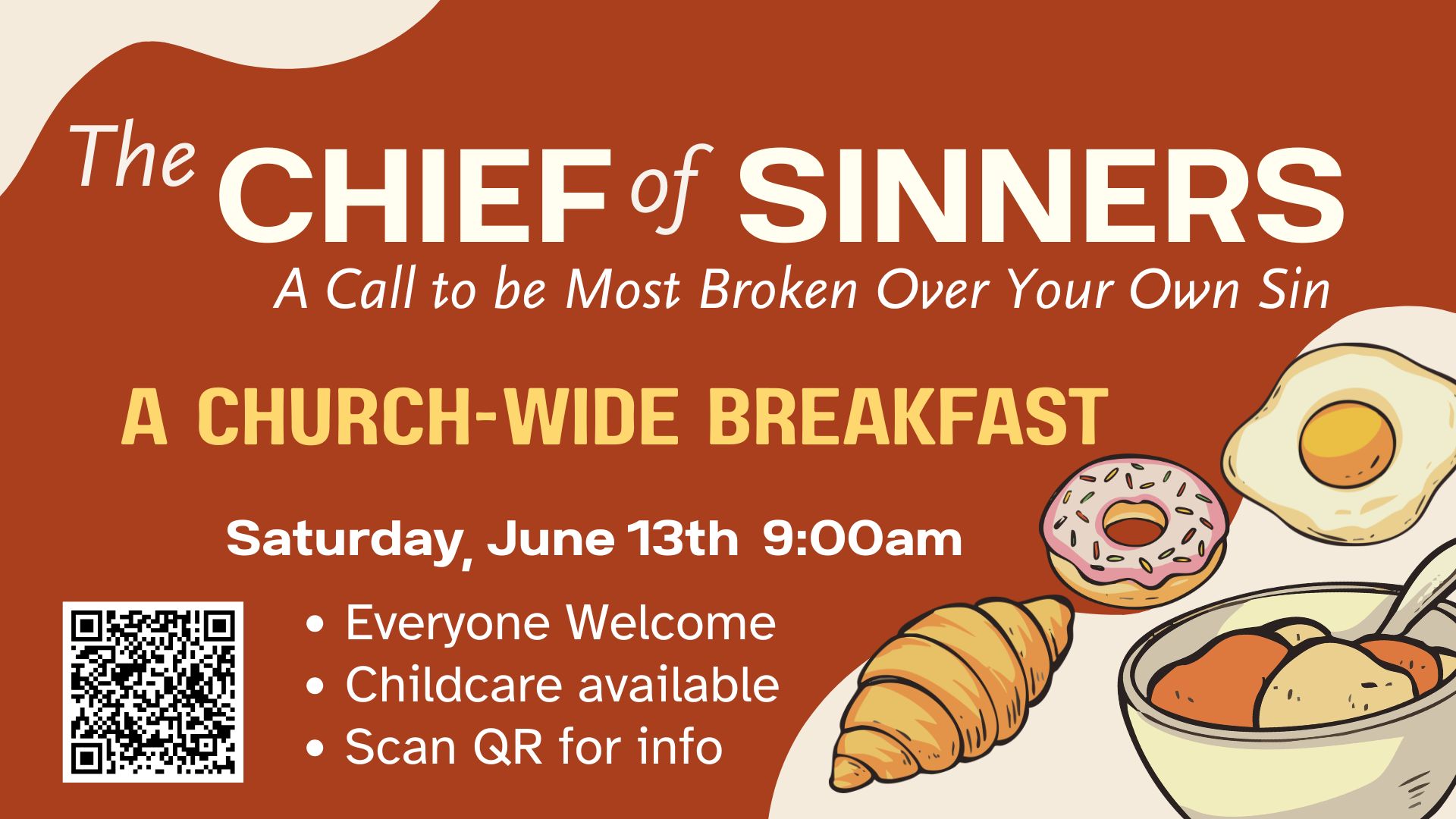 The CHIEF of SINNERS
A Call to be Most Broken Over Your Own Sin

A CHURCH-WIDE BREAKFAST

Saturday, June 13th 9:00am

• Everyone Welcome
• Childcare available
• Scan QR for info